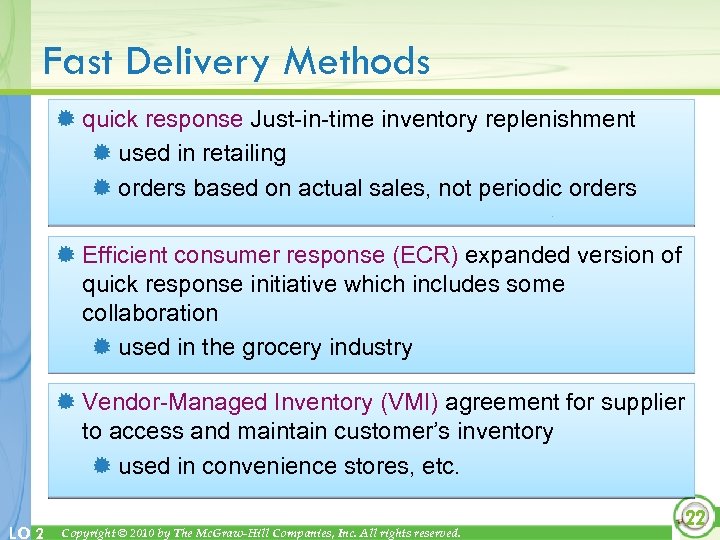 Fast Delivery Methods

quick response Just-in-time inventory replenishment

used in retailing

orders based on actual sales, not periodic orders

Efficient consumer response (ECR) expanded version of quick response initiative which includes some collaboration

used in the grocery industry

Vendor-Managed Inventory (VMI) agreement for supplier to access and maintain customer's inventory

used in convenience stores, etc.

LO 2 Copyright © 2010 by The McGraw-Hill Companies, Inc. All rights reserved.

22